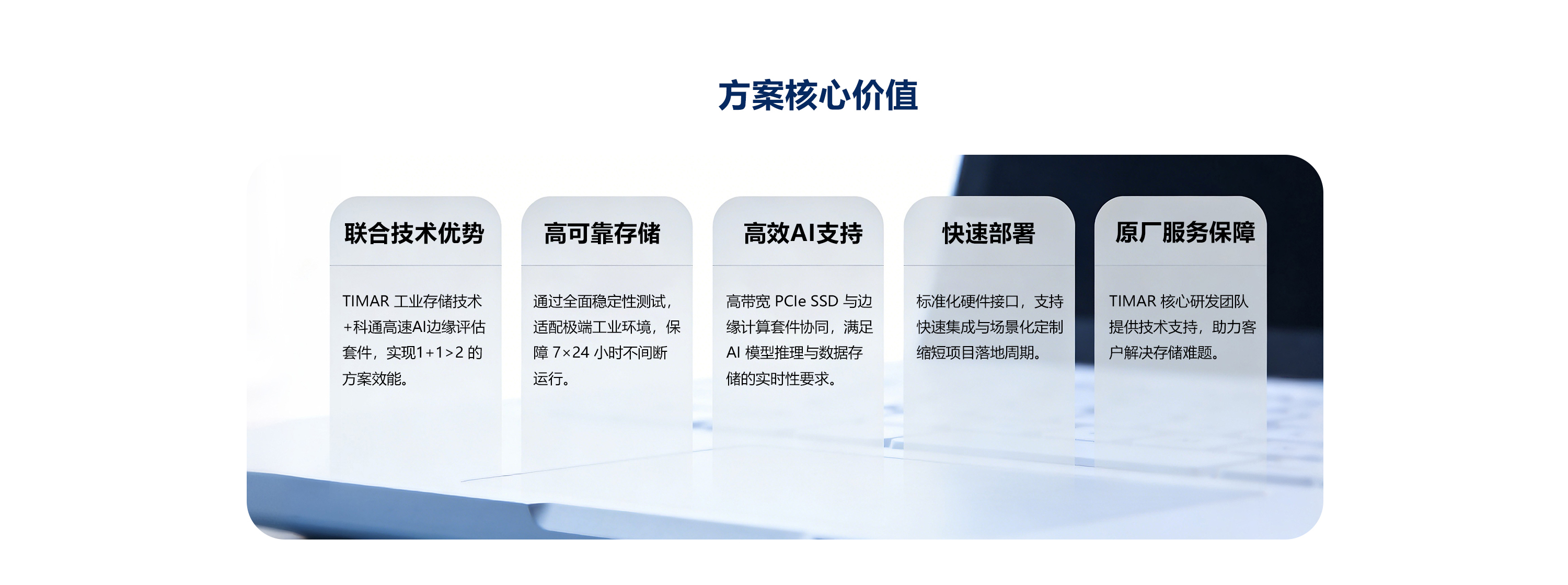 方案核心价值

联合技术优势

TIMAR 工业存储技术+科通高速AI边缘评估套件，实现1+1>2 的方案效能。

高可靠存储

通过全面稳定性测试，适配极端工业环境，保障 7×24 小时不间断运行。

高效AI支持

高带宽 PCIe SSD 与边缘计算套件协同，满足 AI 模型推理与数据存储的实时性要求。

快速部署

标准化硬件接口，支持快速集成与场景化定制缩短项目落地周期。

原厂服务保障

TIMAR 核心研发团队提供技术支持，助力客户解决存储难题。